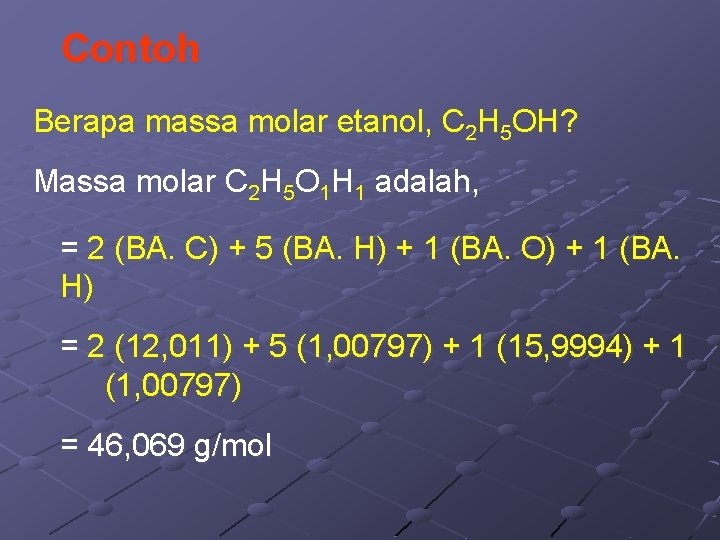 Contoh

Berapa massa molar etanol, $C_2H_5OH$?

Massa molar $C_2H_5O_1H_1$ adalah,

= 2 (BA. C) + 5 (BA. H) + 1 (BA. O) + 1 (BA. H)

= 2 (12,011) + 5 (1,00797) + 1 (15,9994) + 1 (1,00797)

= 46,069 g/mol